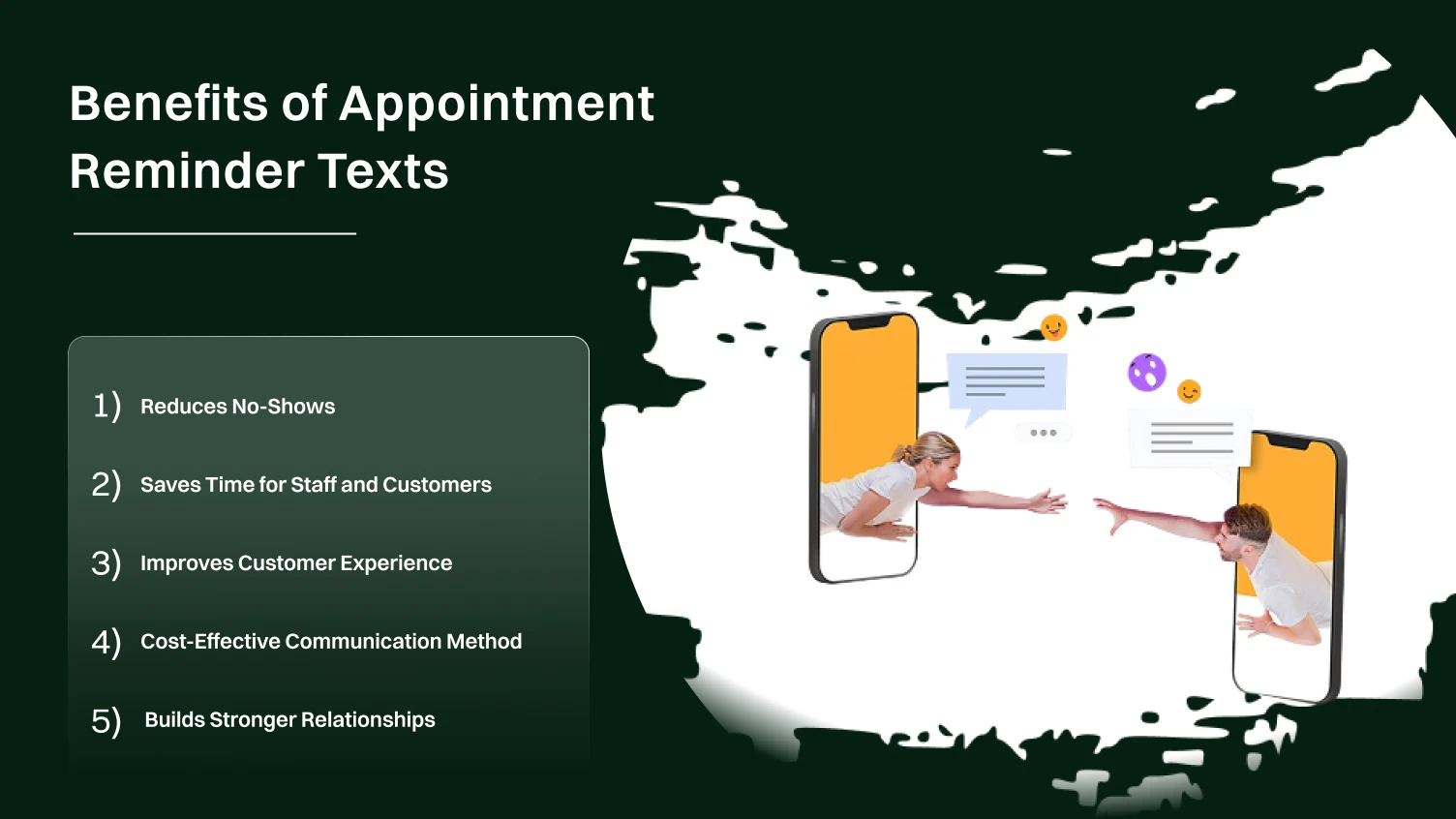 Benefits of Appointment Reminder Texts

1) Reduces No-Shows

2) Saves Time for Staff and Customers

3) Improves Customer Experience

4) Cost-Effective Communication Method

5) Builds Stronger Relationships